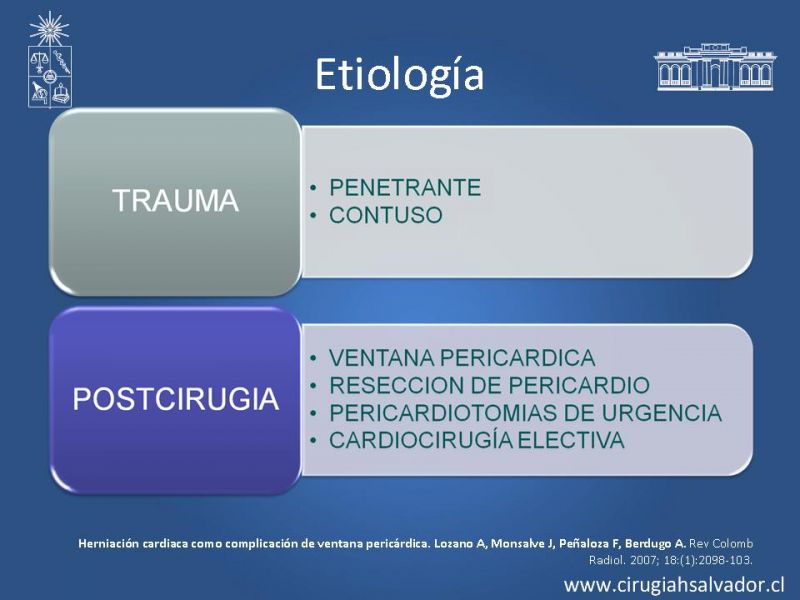 Etiología

TRAUMA

• PENETRANTE
• CONTUSO

POSTCIRUGIA

• VENTANA PERICARDICA
• RESECCION DE PERICARDIO
• PERICARDIOTOMIAS DE URGENCIA
• CARDIOCIRUGÍA ELECTIVA

Herniación cardiaca como complicación de ventana pericárdica. Lozano A, Monsalve J, Peñaloza F, Berdugo A. Rev Colomb Radiol. 2007; 18:(1):2098-103.

www.cirugiahsalvador.cl